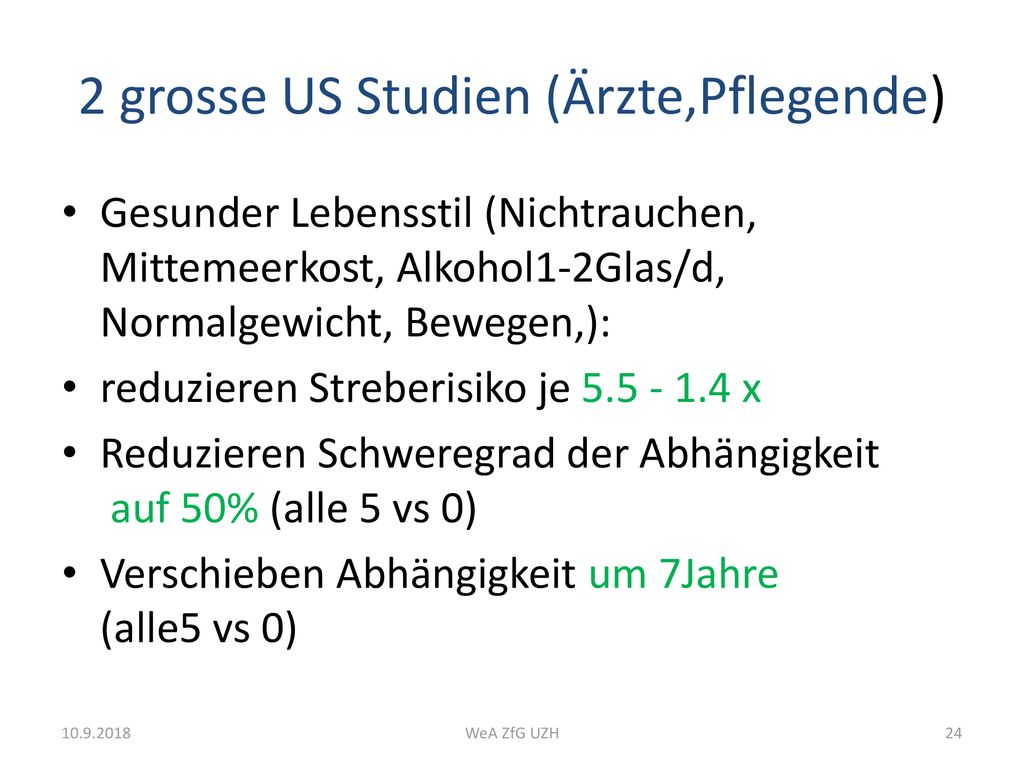 2 grosse US Studien (Ärzte,Pflegende)

• Gesunder Lebensstil (Nichtrauchen, Mittemeerkost, Alkohol1-2Glas/d, Normalgewicht, Bewegen,):

• reduzieren Streberisiko je 5.5 - 1.4 x

• Reduzieren Schweregrad der Abhängigkeit auf 50% (alle 5 vs 0)

• Verschieben Abhängigkeit um 7Jahre (alle5 vs 0)

10.9.2018

WeA ZfG UZH

24